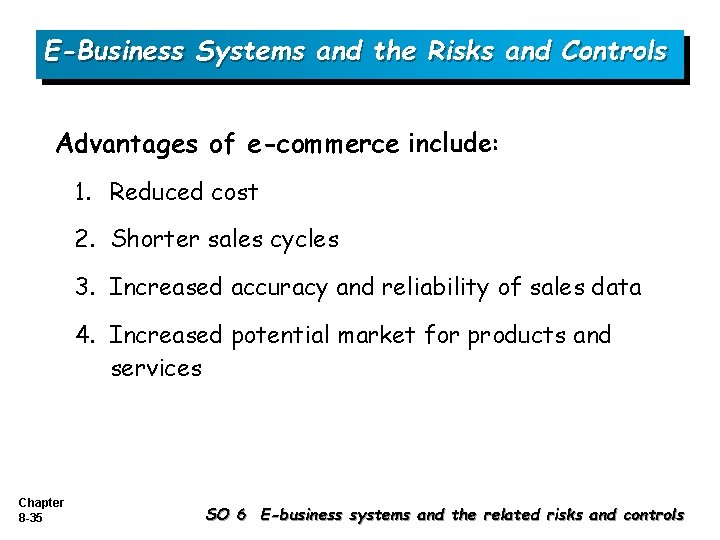 E-Business Systems and the Risks and Controls

Advantages of e-commerce include:

1. Reduced cost
2. Shorter sales cycles
3. Increased accuracy and reliability of sales data
4. Increased potential market for products and services

Chapter 8-35

SO 6 E-business systems and the related risks and controls